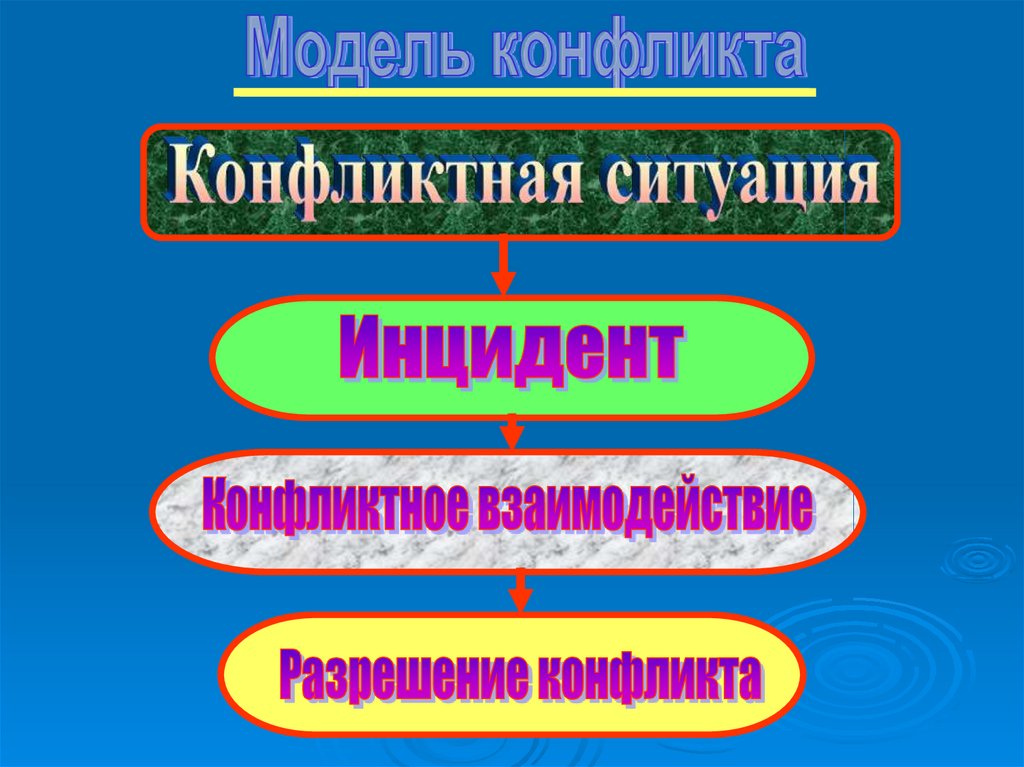 Модель конфликта

Конфликтная ситуация

Инцидент

Конфликтное взаимодействие

Разрешение конфликта